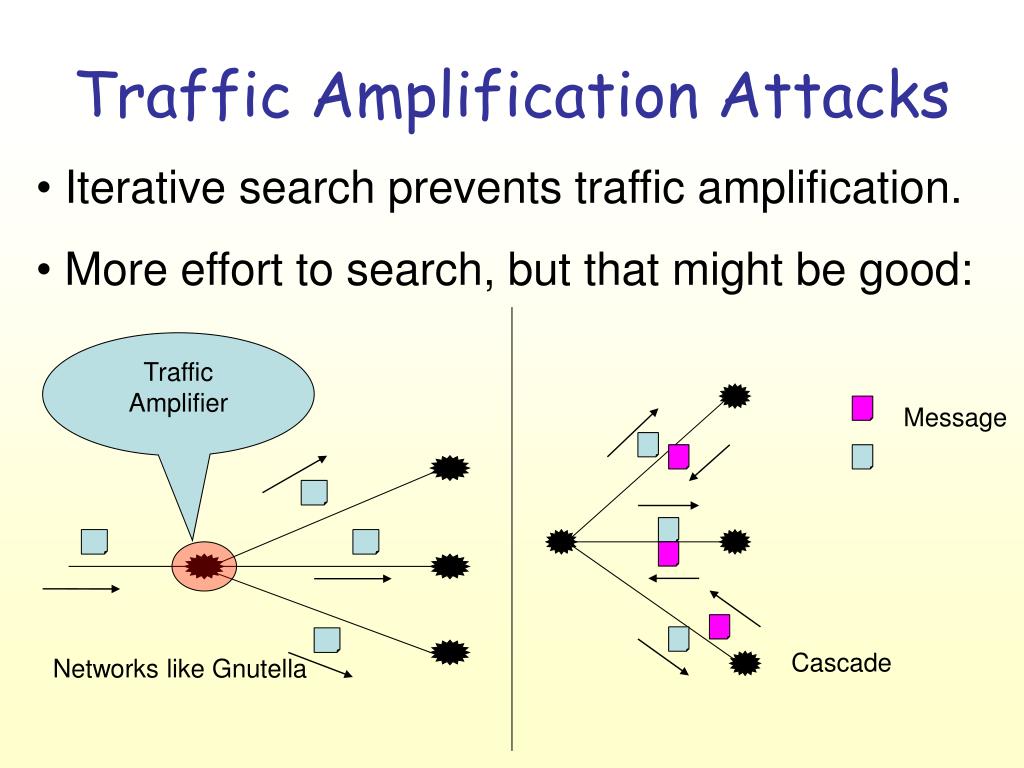 Traffic Amplification Attacks

• Iterative search prevents traffic amplification.

• More effort to search, but that might be good:

Traffic Amplifier

Networks like Gnutella

Message

Cascade